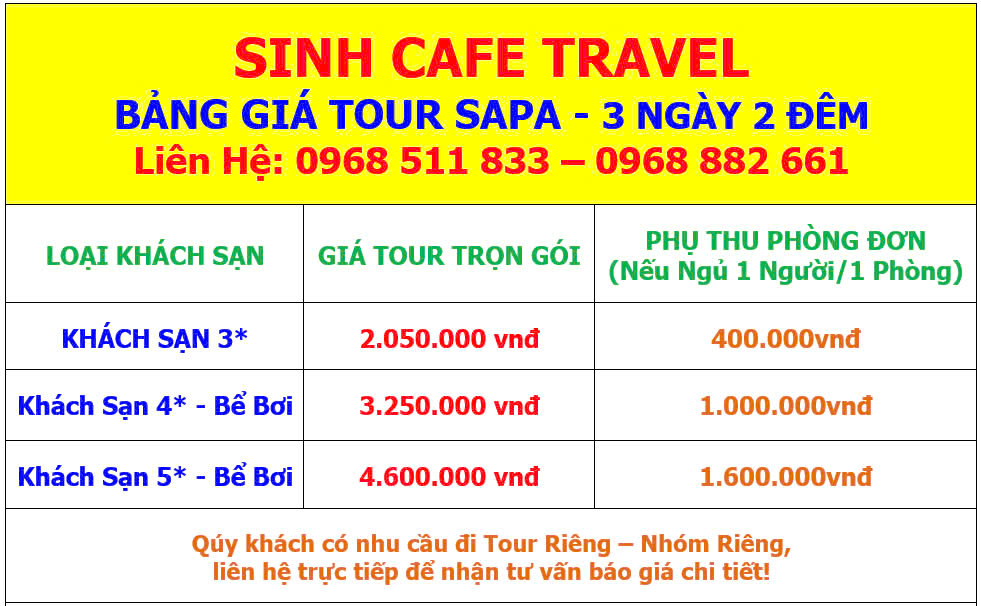 SINH CAFE TRAVEL
BẢNG GIÁ TOUR SAPA - 3 NGÀY 2 ĐÊM
Liên Hệ: 0968 511 833 – 0968 882 661

| LOẠI KHÁCH SẠN | GIÁ TOUR TRỌN GÓI | PHỤ THU PHÒNG ĐƠN (Nếu Ngủ 1 Người/1 Phòng) |
|---|---|---|
| KHÁCH SẠN 3* | 2.050.000 vnđ | 400.000vnđ |
| Khách Sạn 4* - Bể Bơi | 3.250.000 vnđ | 1.000.000vnđ |
| Khách Sạn 5* - Bể Bơi | 4.600.000 vnđ | 1.600.000vnđ |

Qúy khách có nhu cầu đi Tour Riêng – Nhóm Riêng, liên hệ trực tiếp để nhận tư vấn báo giá chi tiết!